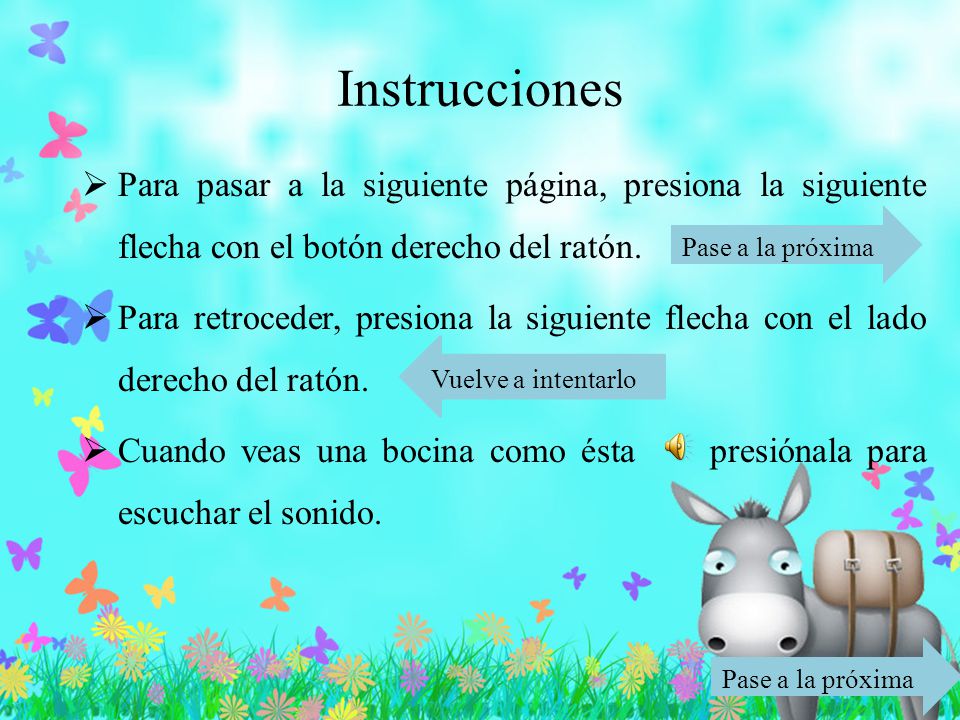 Instrucciones

➢ Para pasar a la siguiente página, presiona la siguiente flecha con el botón derecho del ratón. Pase a la próxima

➢ Para retroceder, presiona la siguiente flecha con el lado derecho del ratón. Vuelve a intentarlo

➢ Cuando veas una bocina como ésta presiónala para escuchar el sonido.

Pase a la próxima